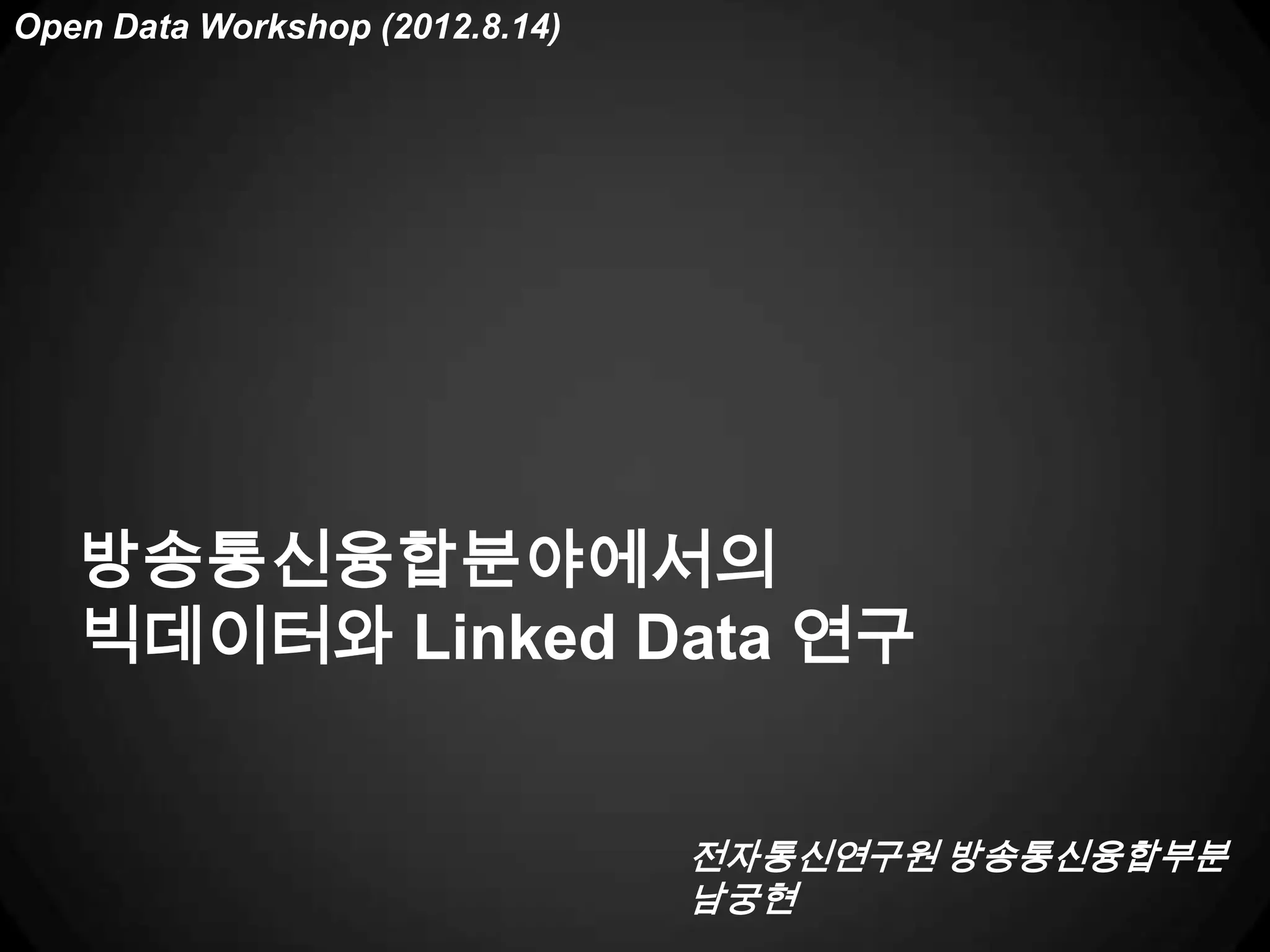 Open Data Workshop (2012.8.14)

방송통신융합분야에서의
빅데이터와 Linked Data 연구

전자통신연구원 방송통신융합부분
남궁현